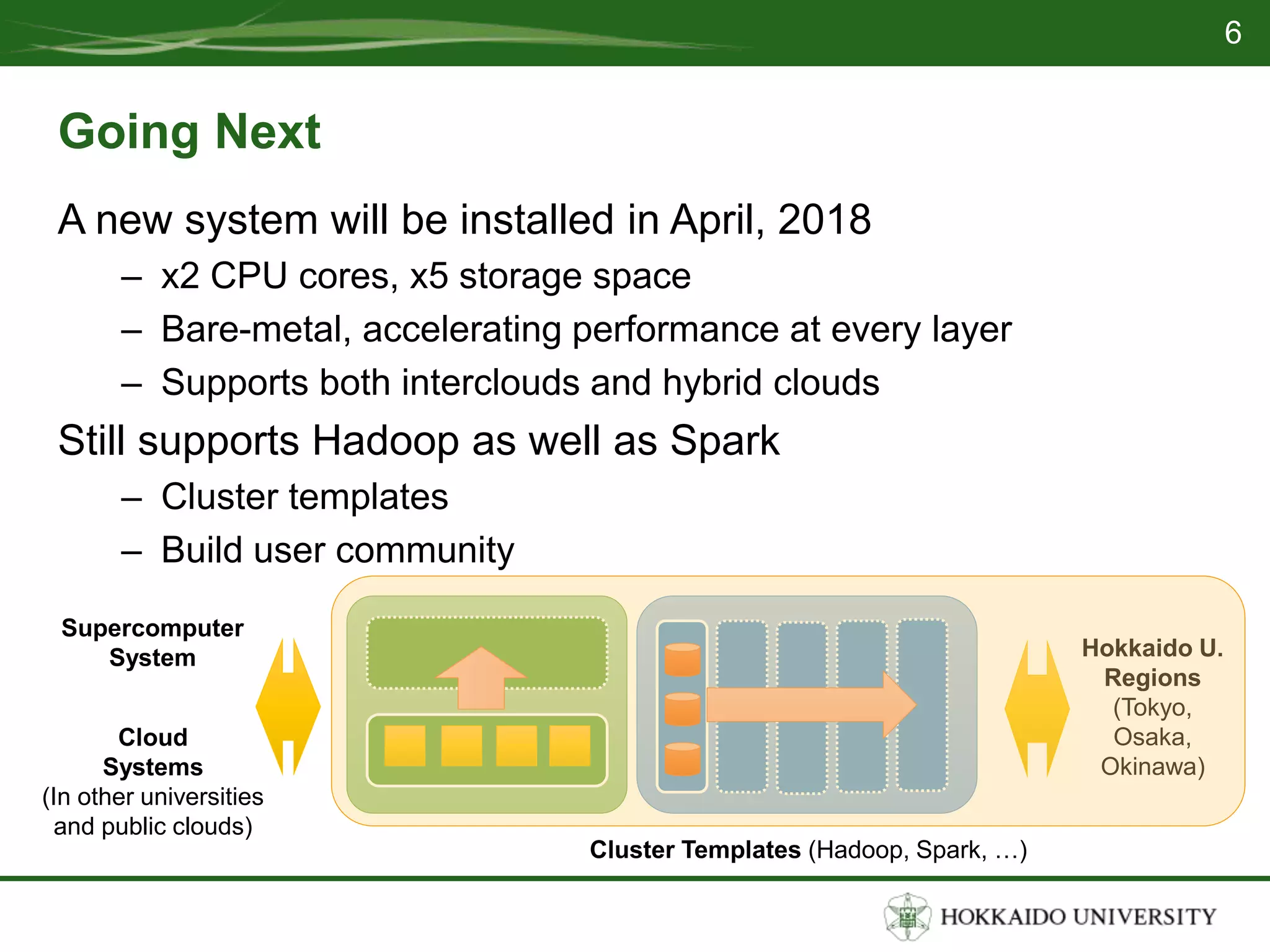 6

Going Next

A new system will be installed in April, 2018

– x2 CPU cores, x5 storage space
– Bare-metal, accelerating performance at every layer
– Supports both interclouds and hybrid clouds

Still supports Hadoop as well as Spark

– Cluster templates
– Build user community

Supercomputer System

Cloud Systems (In other universities and public clouds)

Hokkaido U. Regions (Tokyo, Osaka, Okinawa)

Cluster Templates (Hadoop, Spark, …)

HOKKAIDO UNIVERSITY